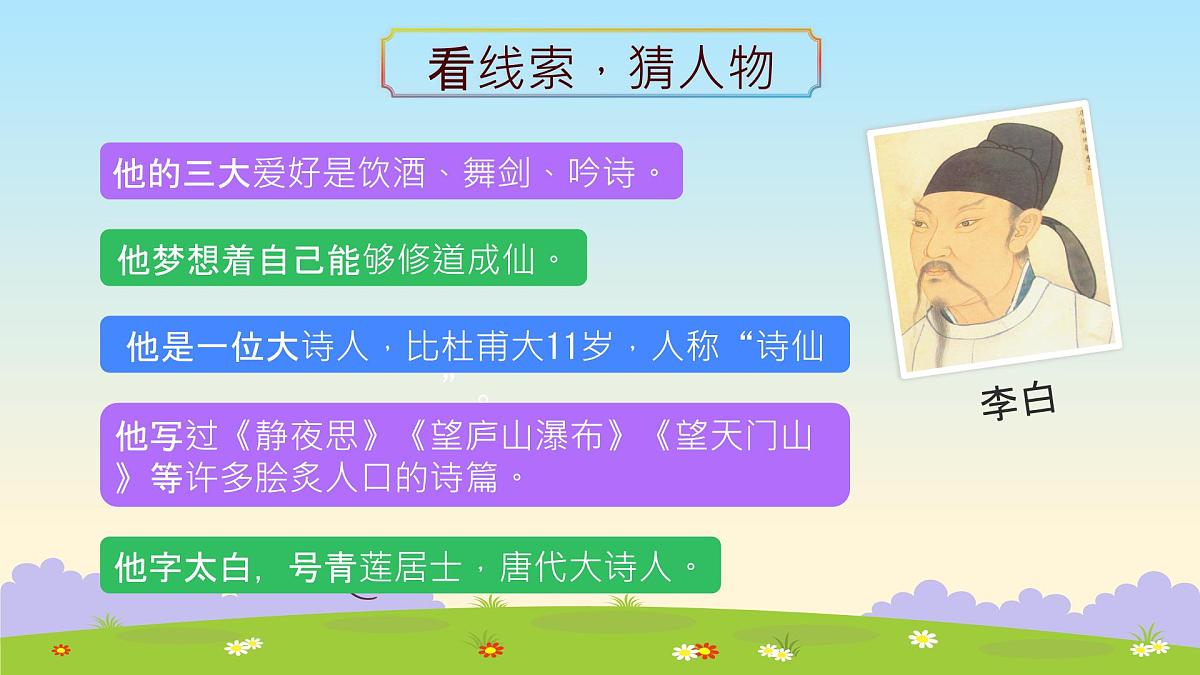 看线索，猜人物

他的三大爱好是饮酒、舞剑、吟诗。

他梦想着自己能够修道成仙。

他是一位大诗人，比杜甫大11岁，人称“诗仙”。

他写过《静夜思》《望庐山瀑布》《望天门山》等许多脍炙人口的诗篇。

他字太白，号青莲居士，唐代大诗人。

李白